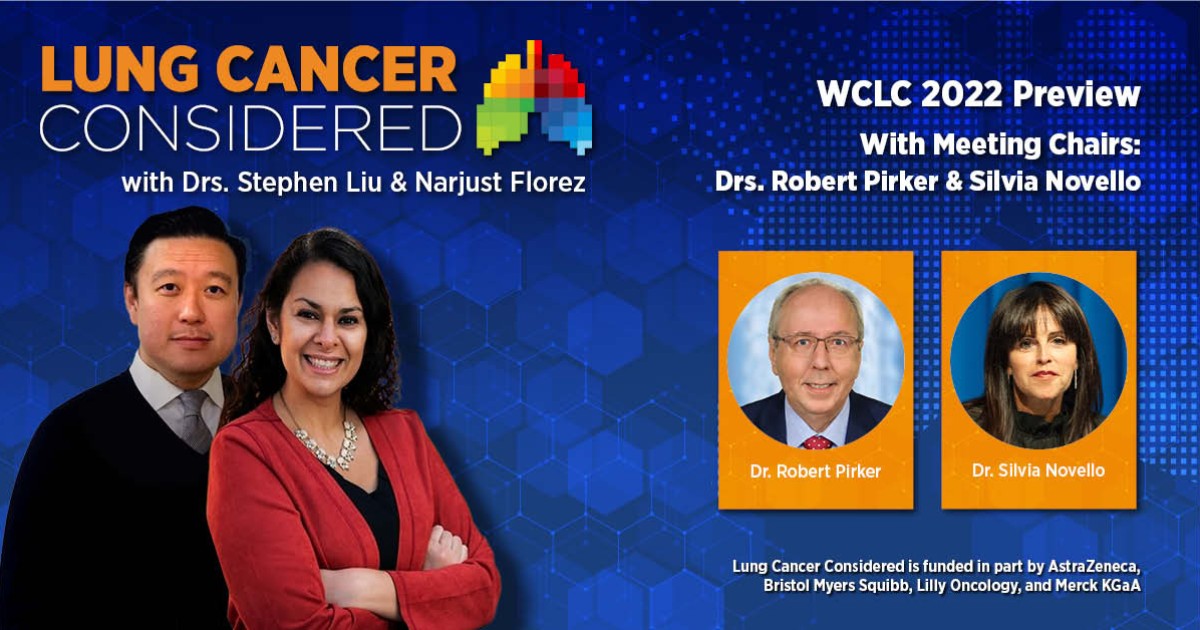 LUNG CANCER CONSIDERED
with Drs. Stephen Liu & Narjust Florez

WCLC 2022 Preview
With Meeting Chairs:
Drs. Robert Pirker & Silvia Novello

Dr. Robert Pirker

Dr. Silvia Novello

Lung Cancer Considered is funded in part by AstraZeneca, Bristol Myers Squibb, Lilly Oncology, and Merck KGaA